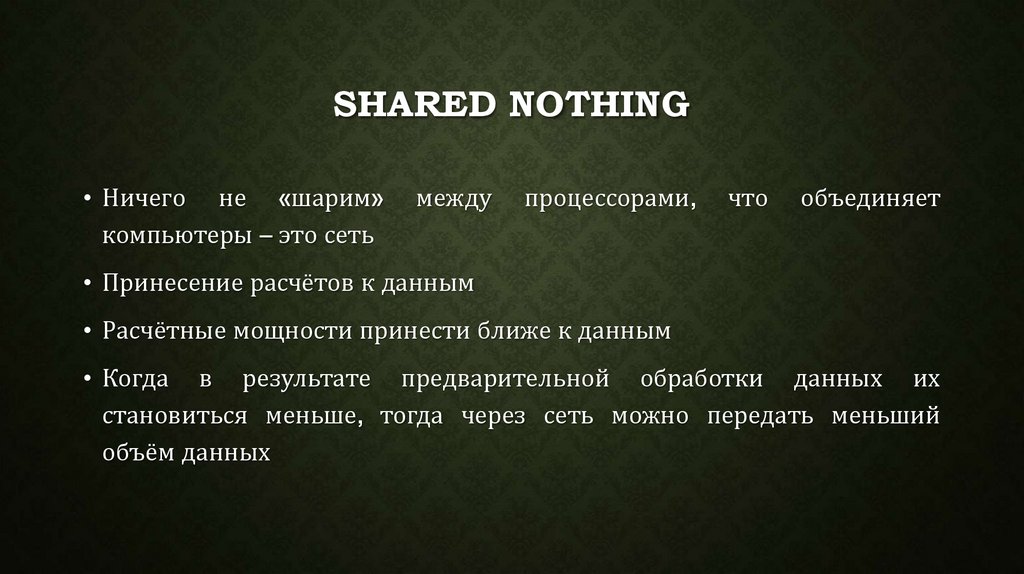 SHARED NOTHING

• Ничего не «шарим» между процессорами, что объединяет компьютеры – это сеть

• Принесение расчётов к данным

• Расчётные мощности принести ближе к данным

• Когда в результате предварительной обработки данных их становиться меньше, тогда через сеть можно передать меньший объём данных